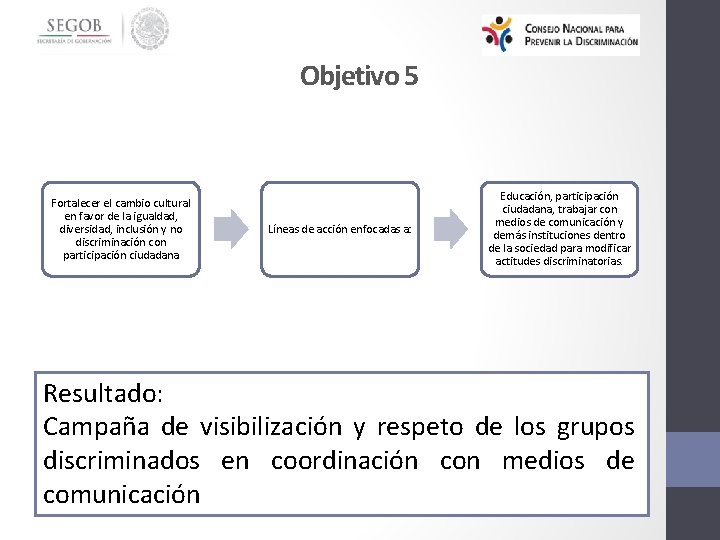 SEGOB
SECRETARÍA DE GOBERNACIÓN

CONSEJO NACIONAL PARA PREVENIR LA DISCRIMINACIÓN

Objetivo 5

Fortalecer el cambio cultural en favor de la igualdad, diversidad, inclusión y no discriminación con participación ciudadana

Líneas de acción enfocadas a:

Educación, participación ciudadana, trabajar con medios de comunicación y demás instituciones dentro de la sociedad para modificar actitudes discriminatorias.

Resultado:
Campaña de visibilización y respeto de los grupos discriminados en coordinación con medios de comunicación